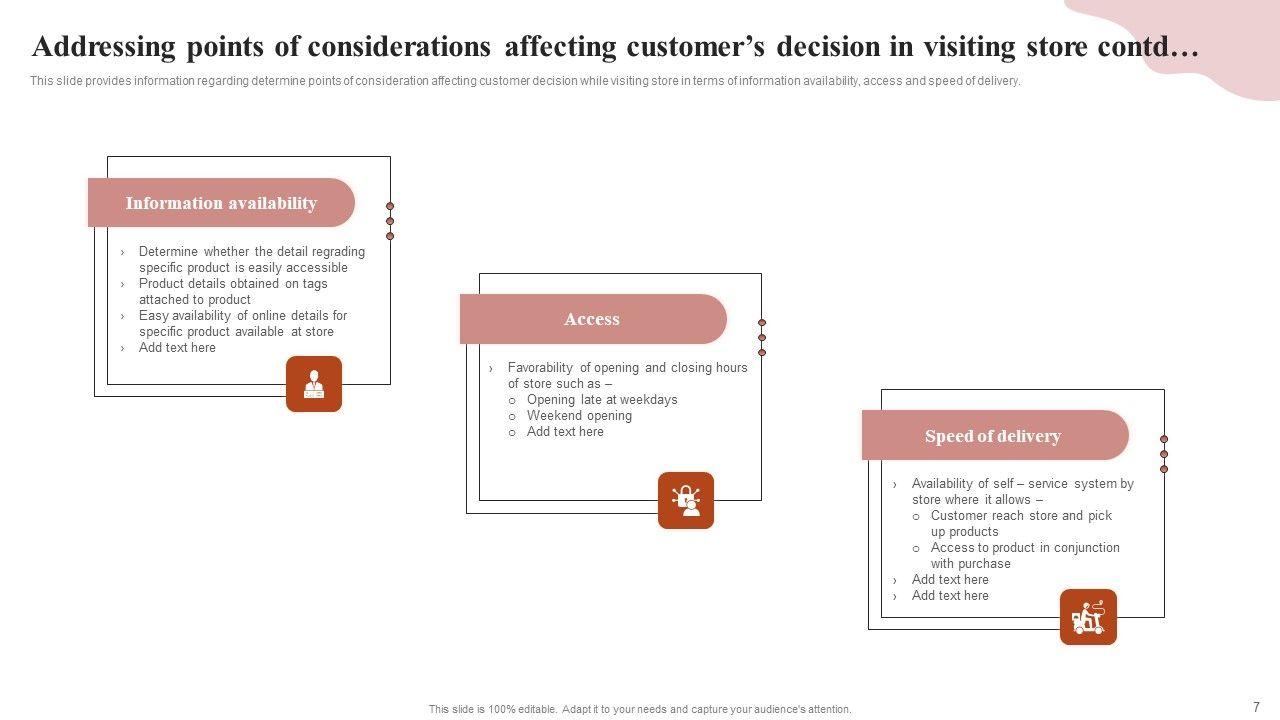 Addressing points of considerations affecting customer's decision in visiting store contd…

This slide provides information regarding determine points of consideration affecting customer decision while visiting store in terms of information availability, access and speed of delivery.

Information availability

› Determine whether the detail regrading specific product is easily accessible
› Product details obtained on tags attached to product
› Easy availability of online details for specific product available at store
› Add text here

Access

› Favorability of opening and closing hours of store such as –
o Opening late at weekdays
o Weekend opening
o Add text here

Speed of delivery

› Availability of self – service system by store where it allows –
o Customer reach store and pick up products
o Access to product in conjunction with purchase
› Add text here
› Add text here

This slide is 100% editable. Adapt it to your needs and capture your audience's attention.

7